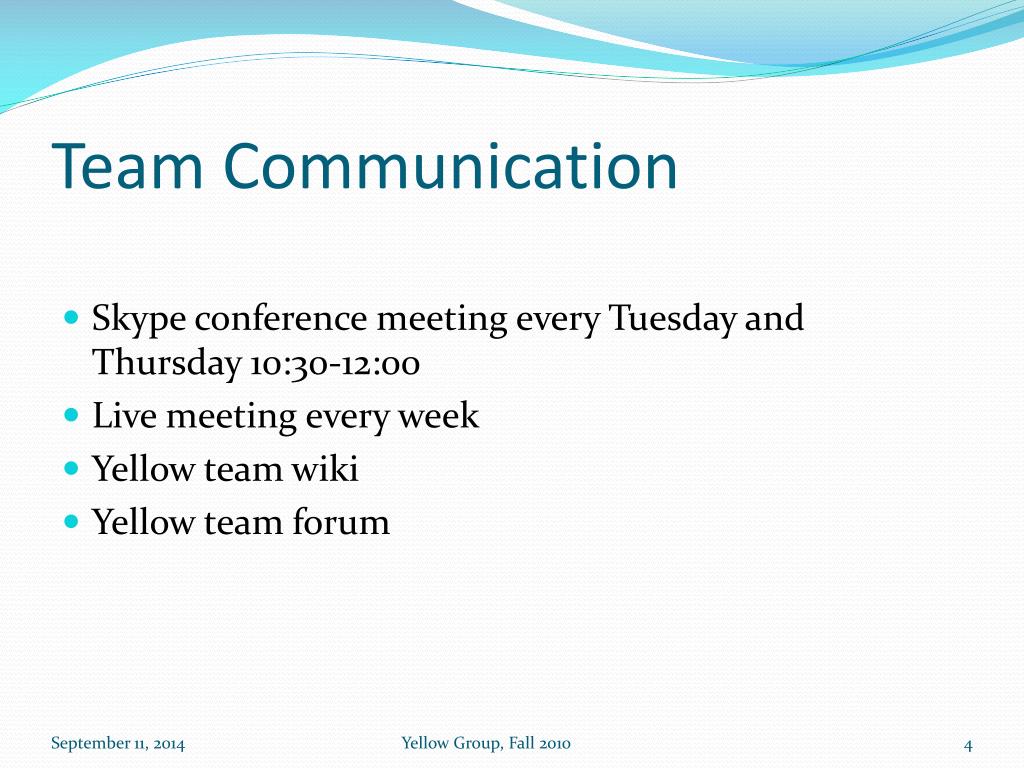 Team Communication

- Skype conference meeting every Tuesday and Thursday 10:30-12:00
- Live meeting every week
- Yellow team wiki
- Yellow team forum

September 11, 2014

Yellow Group, Fall 2010

4